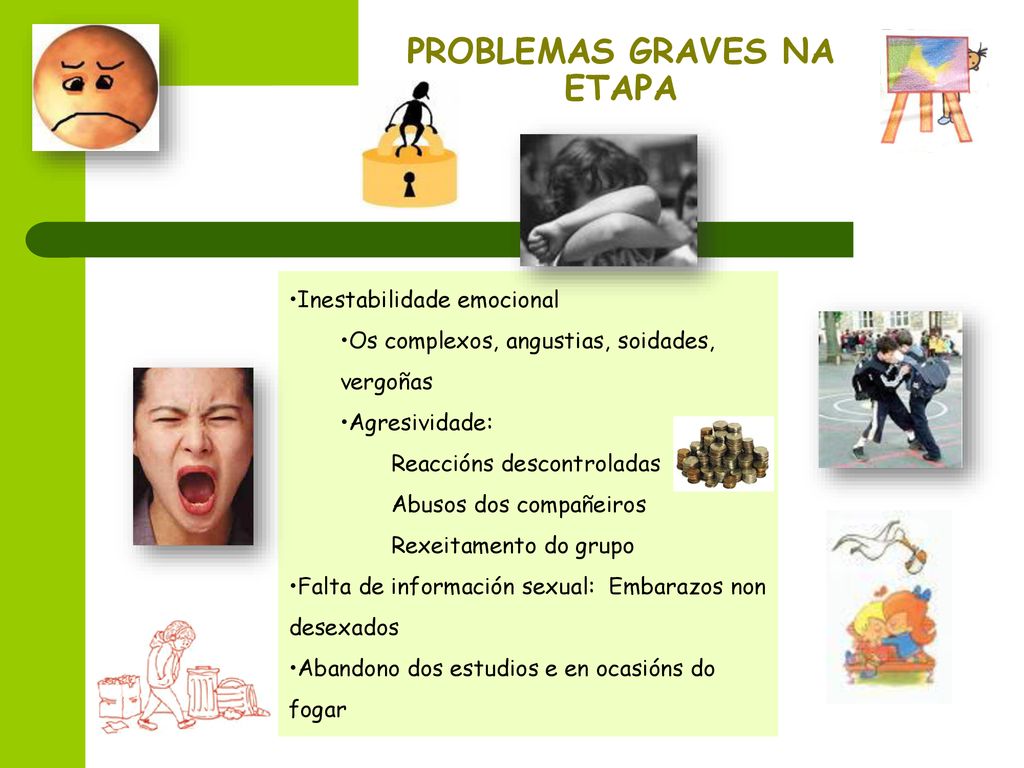 PROBLEMAS GRAVES NA ETAPA

•Inestabilidade emocional

•Os complexos, angustias, soidades, vergoñas

•Agresividade:

Reaccións descontroladas

Abusos dos compañeiros

Rexeitamento do grupo

•Falta de información sexual: Embarazos non desexados

•Abandono dos estudios e en ocasións do fogar